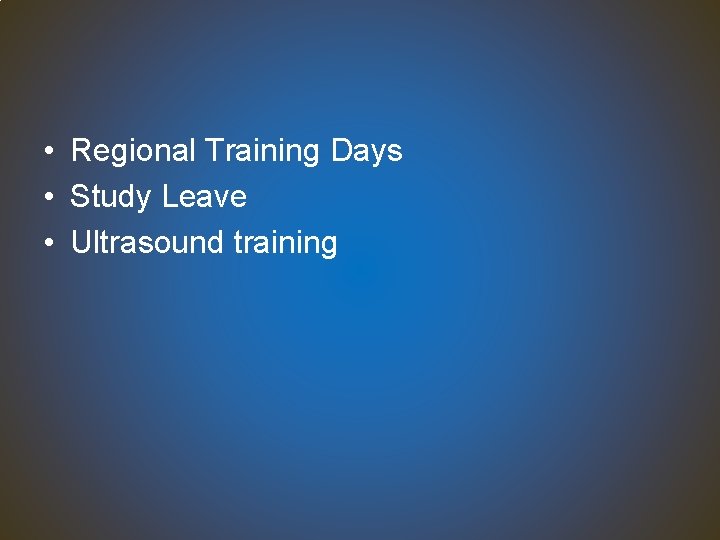 • Regional Training Days
• Study Leave
• Ultrasound training